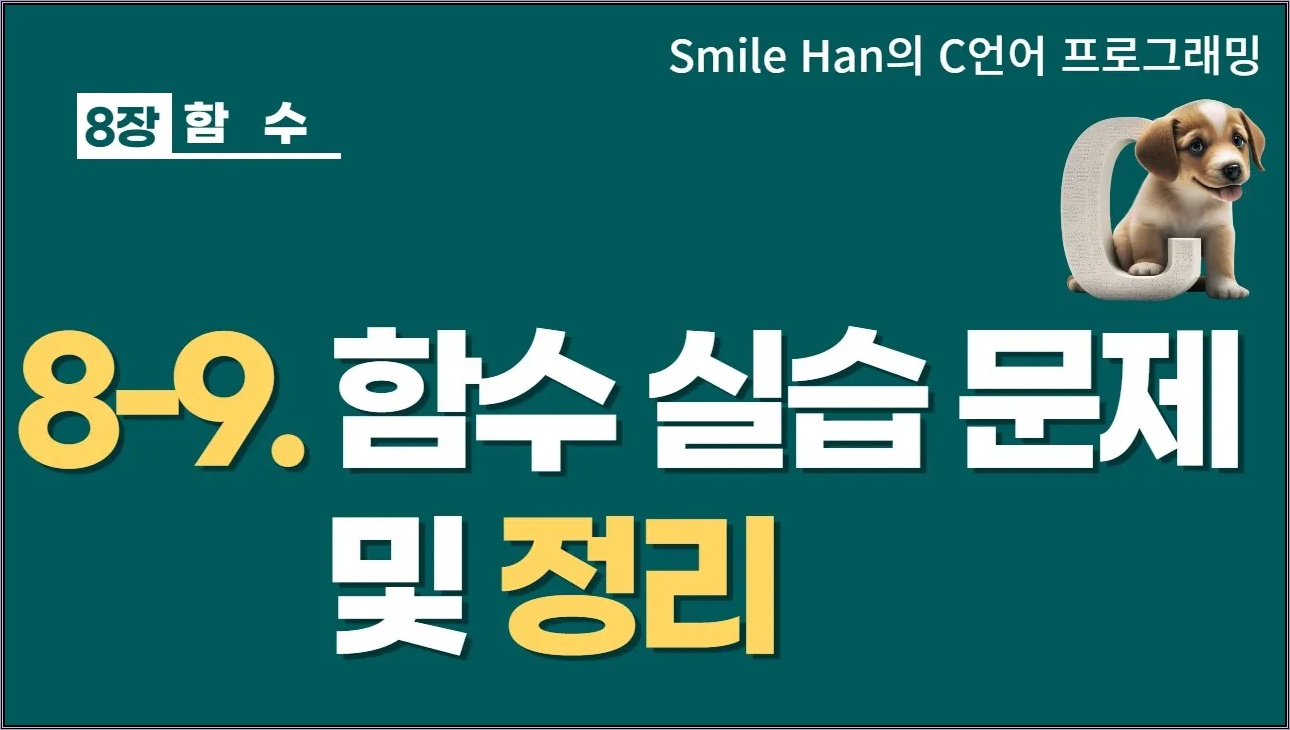 Smile Han의 C언어 프로그래밍

8장 함 수

C

8-9. 함수 실습 문제 및 정리